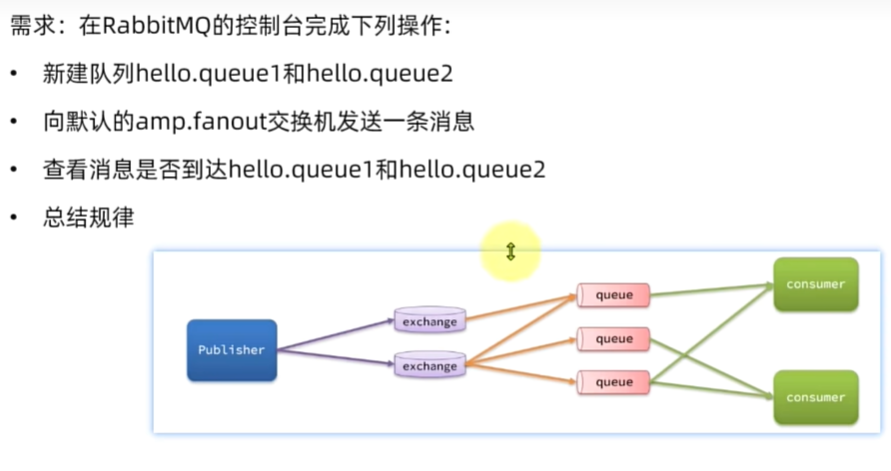 需求：在RabbitMQ的控制台完成下列操作：

• 新建队列hello.queue1和hello.queue2

• 向默认的amp.fanout交换机发送一条消息

• 查看消息是否到达hello.queue1和hello.queue2

• 总结规律

Publisher

exchange

exchange

queue

queue

queue

consumer

consumer